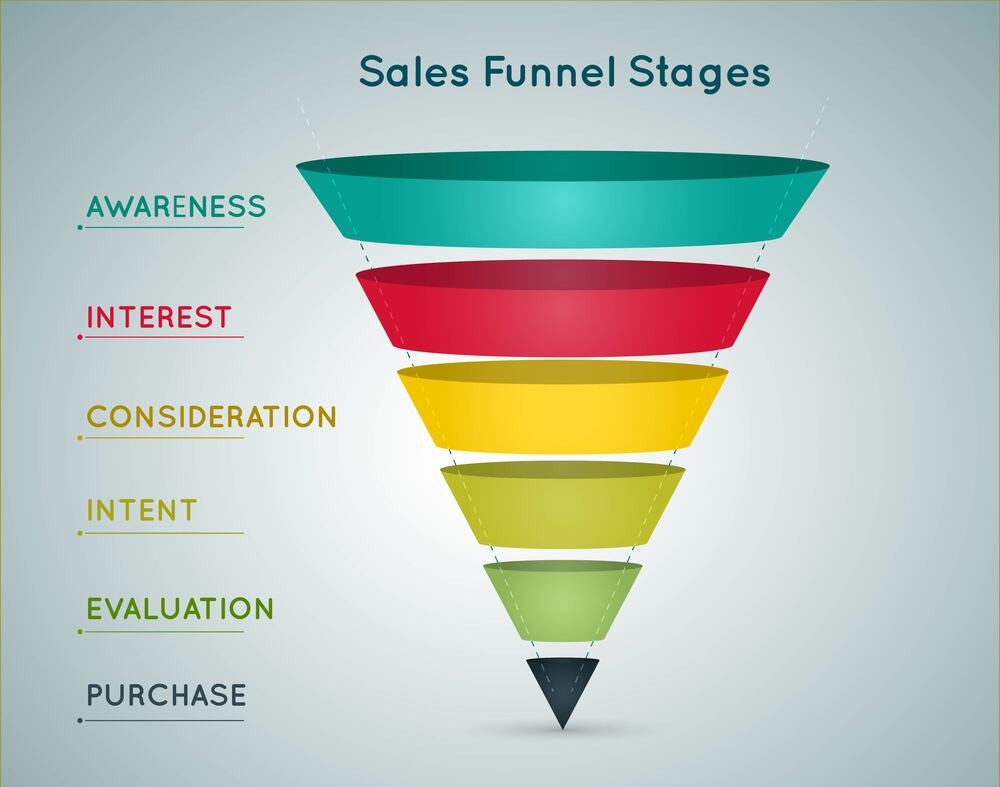 Sales Funnel Stages

AWARENESS

INTEREST

CONSIDERATION

INTENT

EVALUATION

PURCHASE